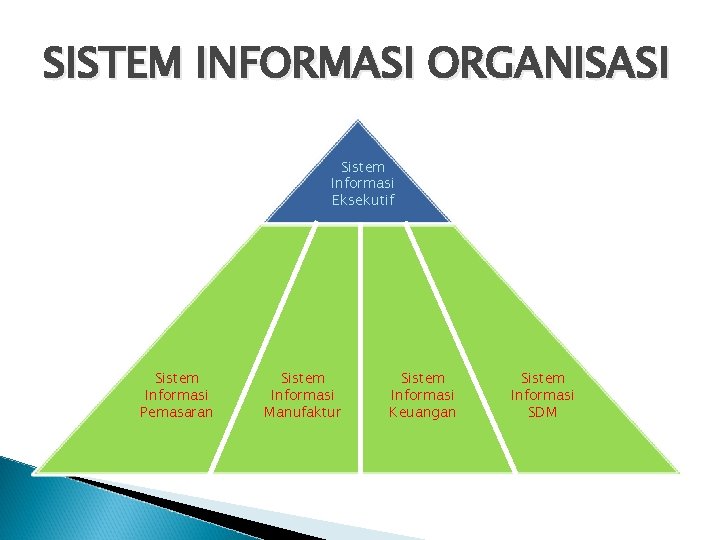 SISTEM INFORMASI ORGANISASI

Sistem Informasi Eksekutif

Sistem Informasi Pemasaran

Sistem Informasi Manufaktur

Sistem Informasi Keuangan

Sistem Informasi SDM